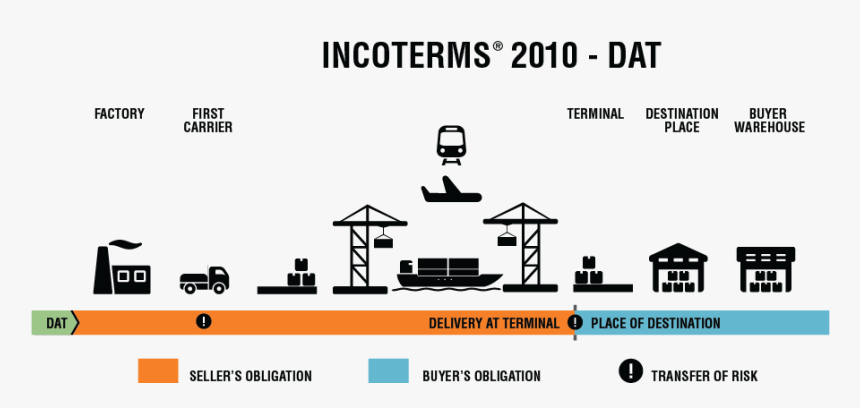 INCOTERMS® 2010 - DAT

FACTORY

FIRST CARRIER

TERMINAL

DESTINATION PLACE

BUYER WAREHOUSE

DAT

!

DELIVERY AT TERMINAL

!

PLACE OF DESTINATION

SELLER'S OBLIGATION

BUYER'S OBLIGATION

!

TRANSFER OF RISK